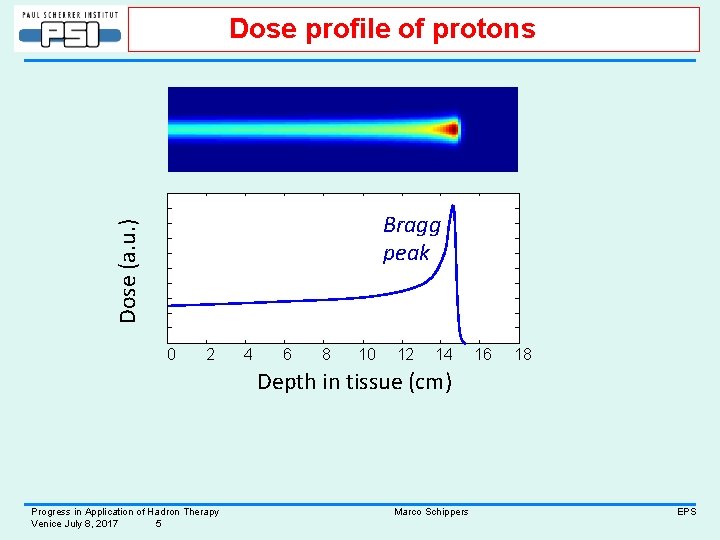 PAUL SCHERRER INSTITUT
PSI

Dose profile of protons

Dose (a.u.)

Bragg peak

0 2 4 6 8 10 12 14 16 18

Depth in tissue (cm)

Progress in Application of Hadron Therapy
Venice July 8, 2017 5

Marco Schippers

EPS